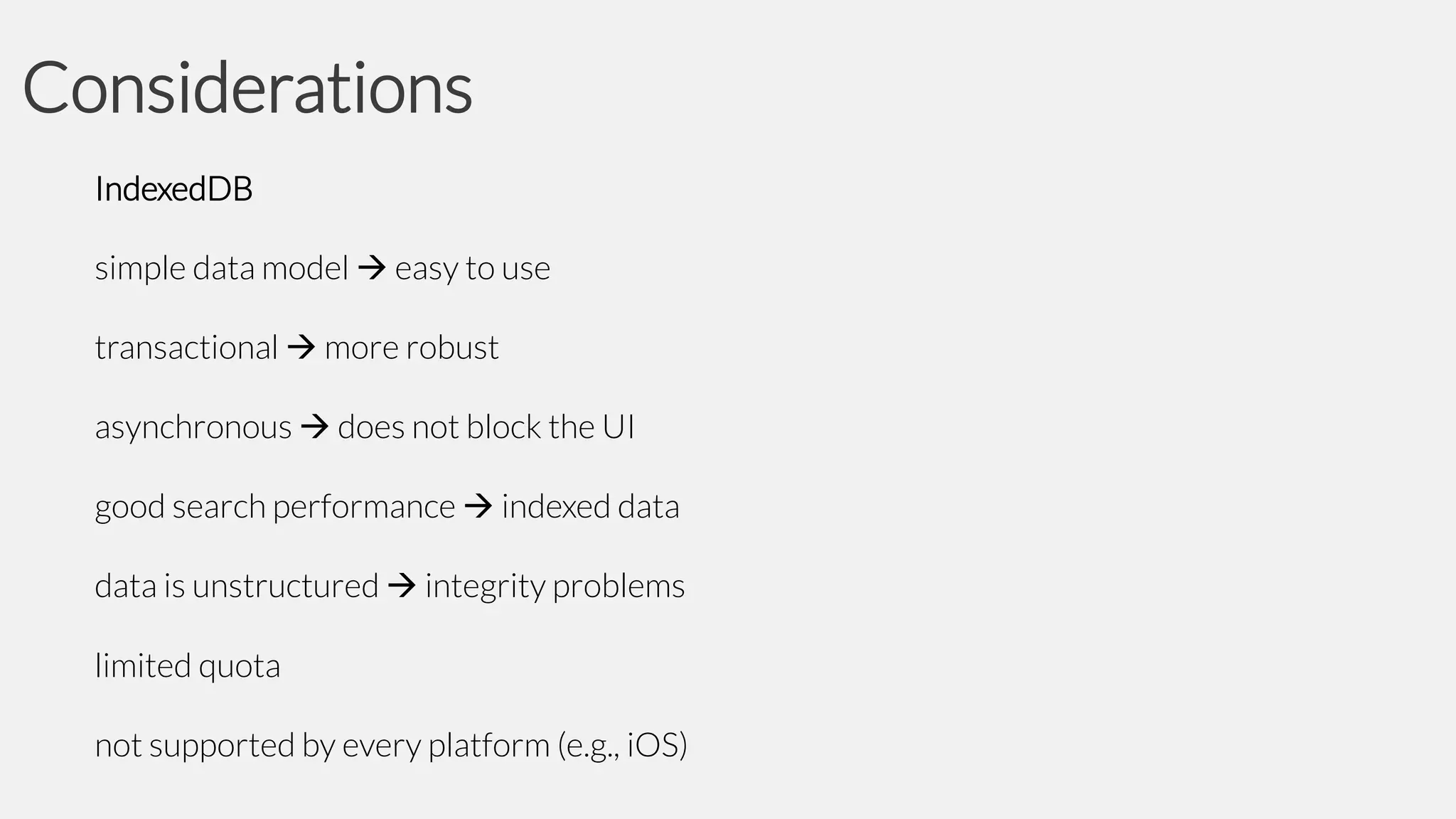 Considerations

IndexedDB

simple data model → easy to use

transactional → more robust

asynchronous → does not block the UI

good search performance → indexed data

data is unstructured → integrity problems

limited quota

not supported by every platform (e.g., iOS)